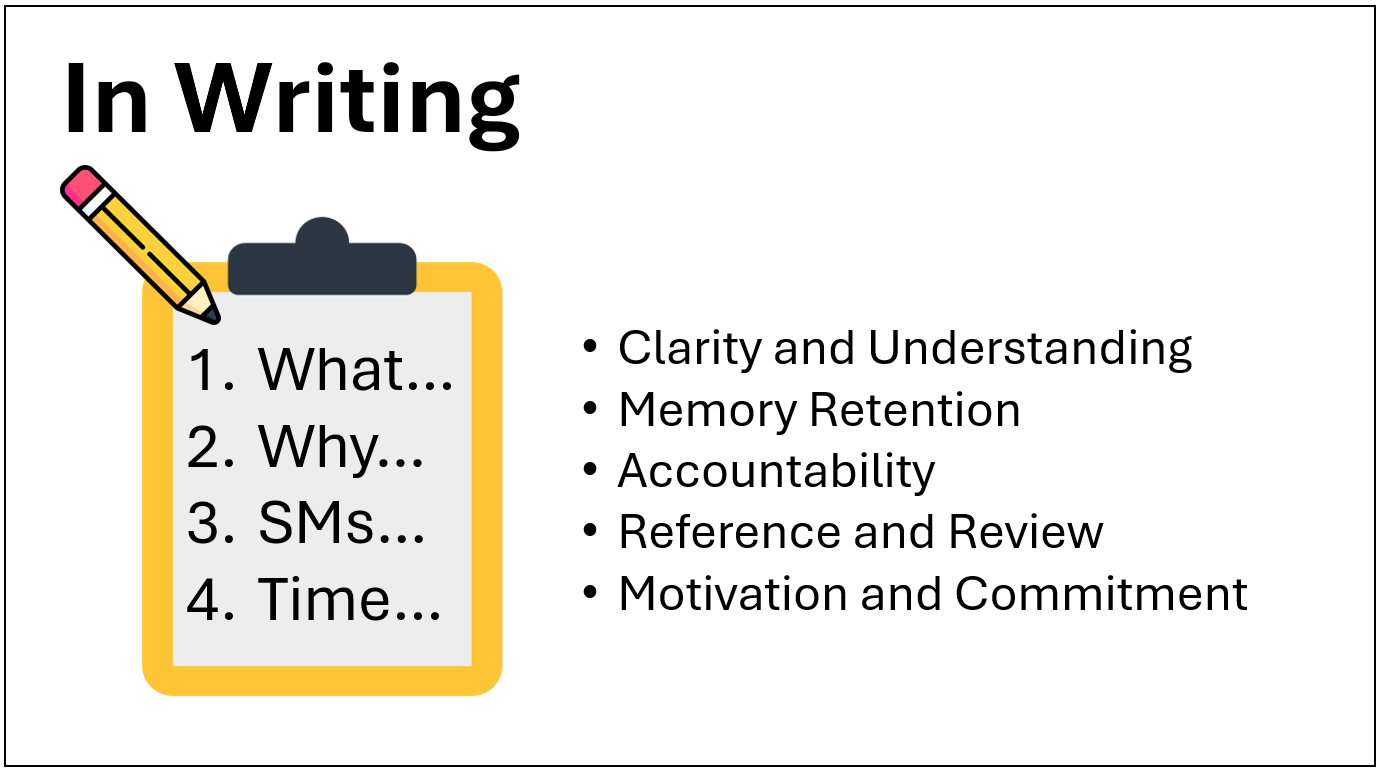 In Writing

1. What…
2. Why…
3. SMs…
4. Time…

• Clarity and Understanding
• Memory Retention
• Accountability
• Reference and Review
• Motivation and Commitment